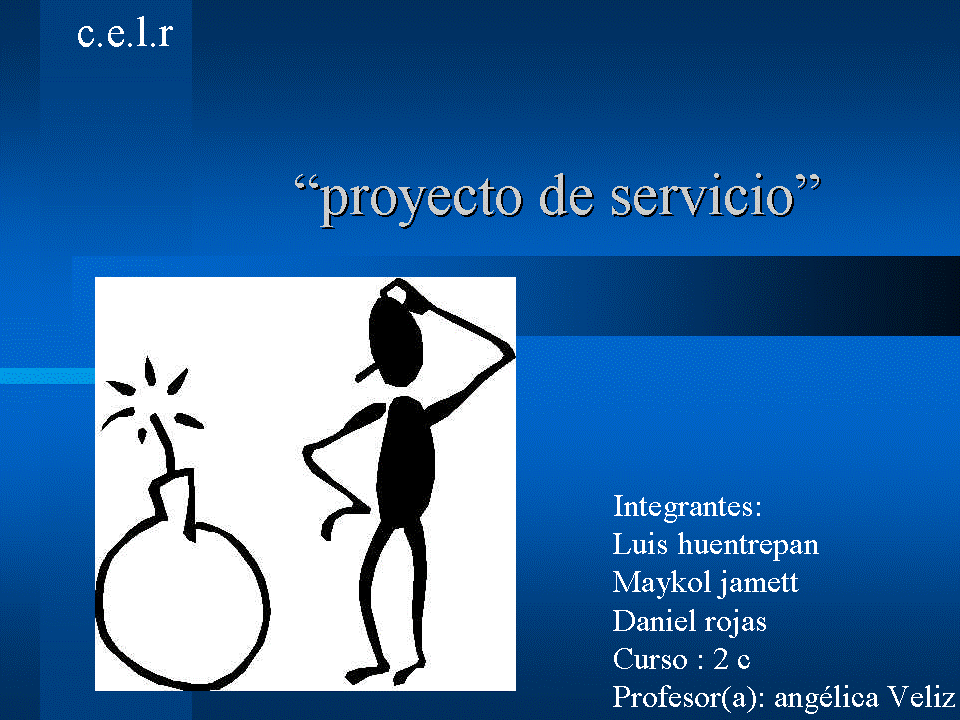 c.e.l.r

“proyecto de servicio”

Integrantes:
Luis huentrepan
Maykol jamett
Daniel rojas
Curso : 2 c
Profesor(a): angélica Veliz